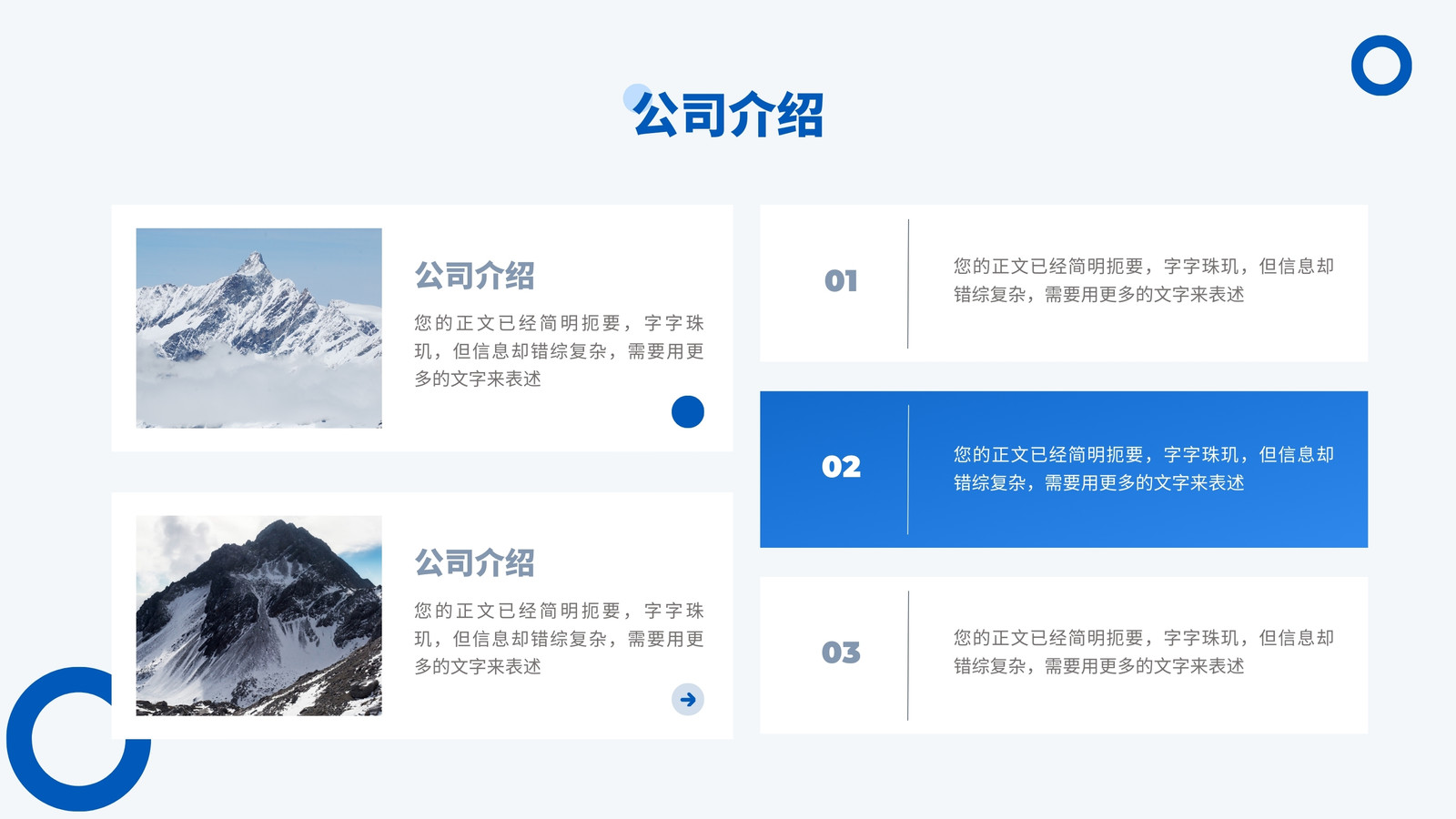 公司介绍

公司介绍

您的正文已经简明扼要，字字珠玑，但信息却错综复杂，需要用更多的文字来表述

公司介绍

您的正文已经简明扼要，字字珠玑，但信息却错综复杂，需要用更多的文字来表述

01

您的正文已经简明扼要，字字珠玑，但信息却错综复杂，需要用更多的文字来表述

02

您的正文已经简明扼要，字字珠玑，但信息却错综复杂，需要用更多的文字来表述

03

您的正文已经简明扼要，字字珠玑，但信息却错综复杂，需要用更多的文字来表述